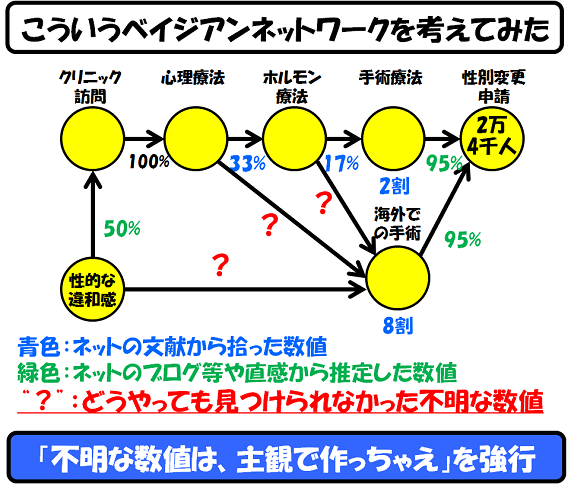 こういうベイジアンネットワークを考えてみた

クリニック訪問

心理療法

ホルモン療法

手術療法

性別変更申請

2万4千人

100%

33%

17%

95%

2割

?

?

海外での手術

50%

95%

?

性的な違和感

8割

青色：ネットの文献から拾った数値
緑色：ネットのブログ等や直感から推定した数値
"?"：どうやっても見つけられなかった不明な数値

「不明な数値は、主観で作っちゃえ」を強行